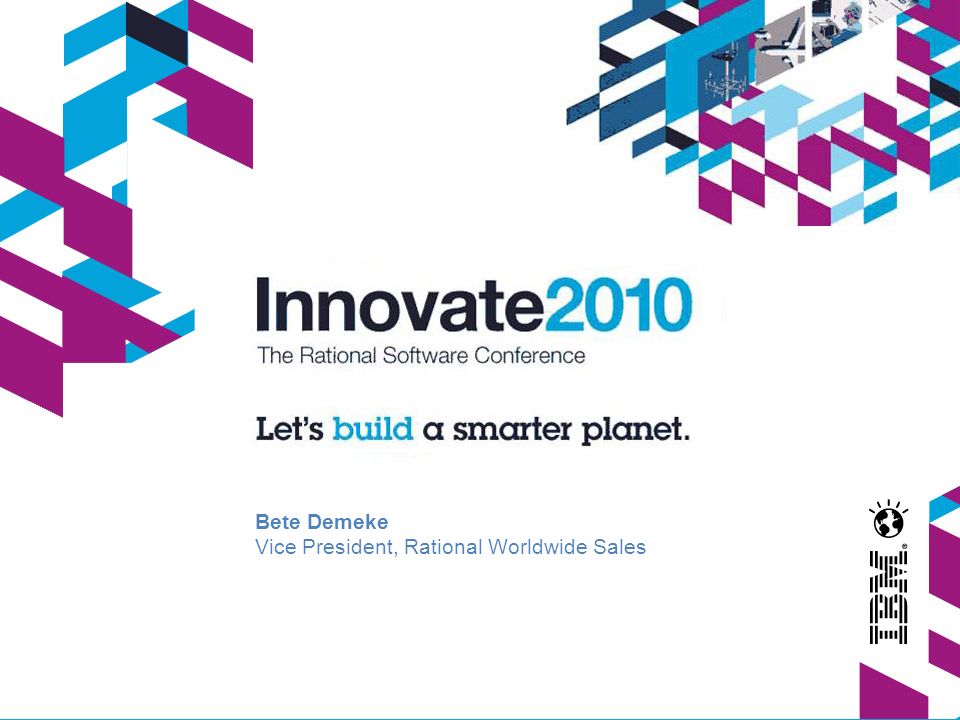 Innovate2010
The Rational Software Conference

Let's build a smarter planet.

Bete Demeke
Vice President, Rational Worldwide Sales

IBM®